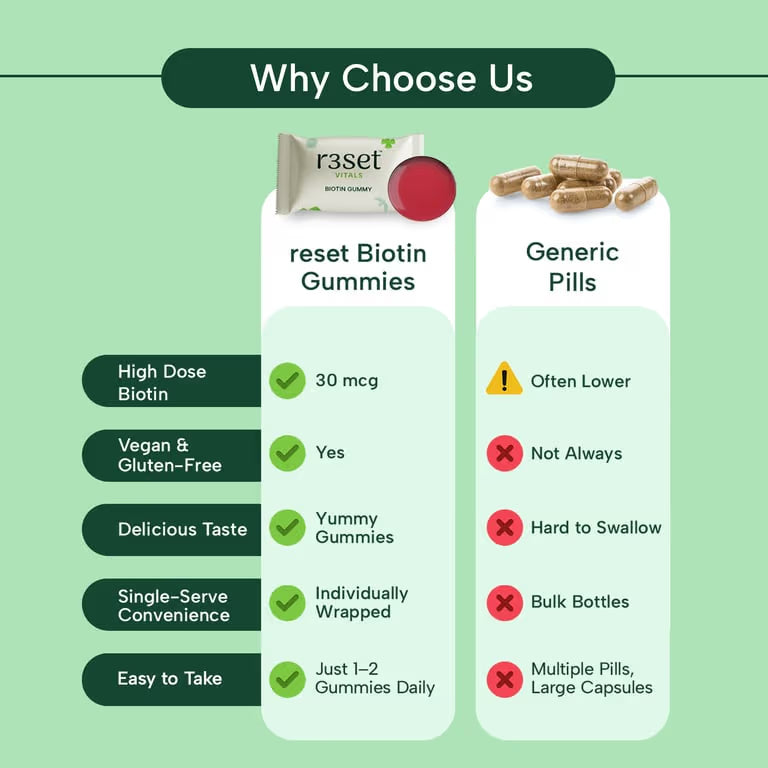 Why Choose Us

r3set
VITALS
BIOTIN GUMMY

| | reset Biotin Gummies | Generic Pills |
|---|---|---|
| High Dose Biotin | 30 mcg | Often Lower |
| Vegan & Gluten-Free | Yes | Not Always |
| Delicious Taste | Yummy Gummies | Hard to Swallow |
| Single-Serve Convenience | Individually Wrapped | Bulk Bottles |
| Easy to Take | Just 1–2 Gummies Daily | Multiple Pills, Large Capsules |